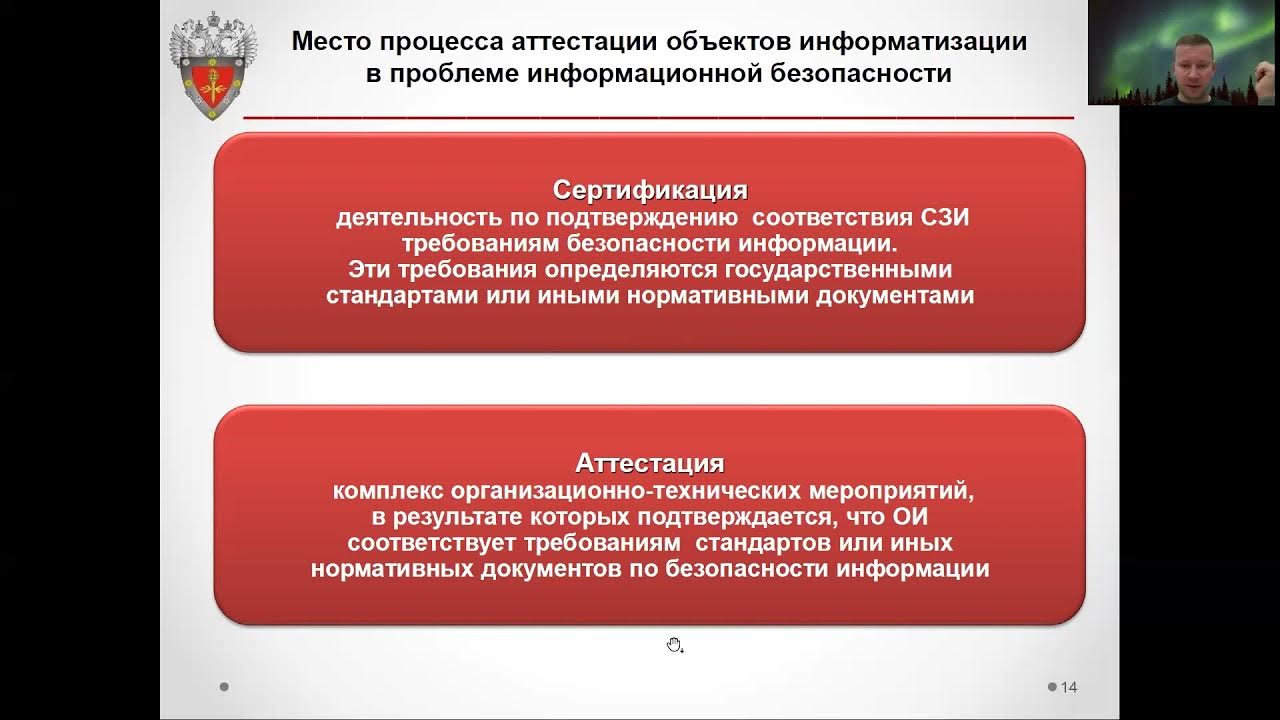 Место процесса аттестации объектов информатизации в проблеме информационной безопасности

Сертификация
деятельность по подтверждению соответствия СЗИ требованиям безопасности информации.
Эти требования определяются государственными стандартами или иными нормативными документами

Аттестация
комплекс организационно-технических мероприятий, в результате которых подтверждается, что ОИ соответствует требованиям стандартов или иных нормативных документов по безопасности информации

14